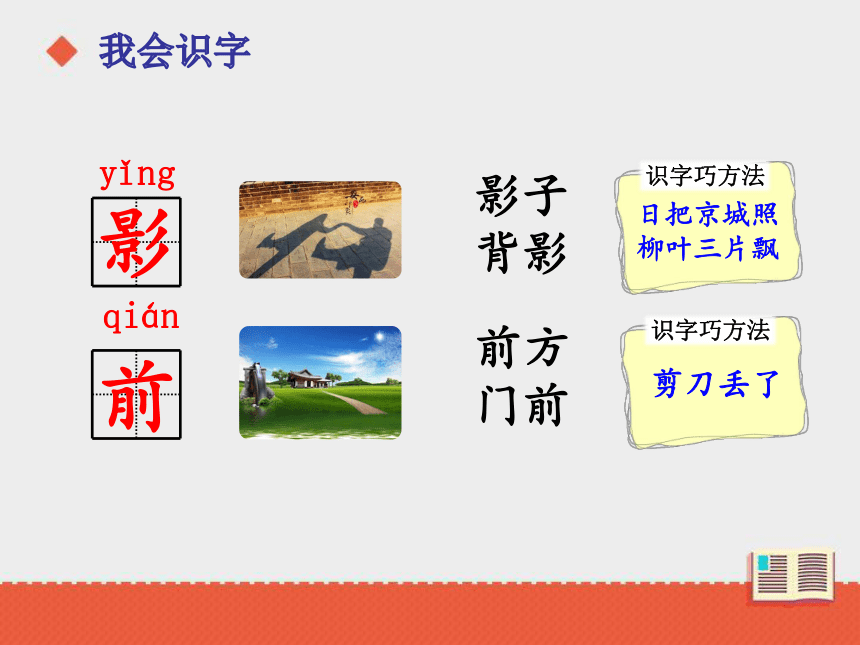 我会识字

yǐng
影

影子
背影

识字巧方法
日把京城照
柳叶三片飘

qián
前

前方
门前

识字巧方法
剪刀丢了